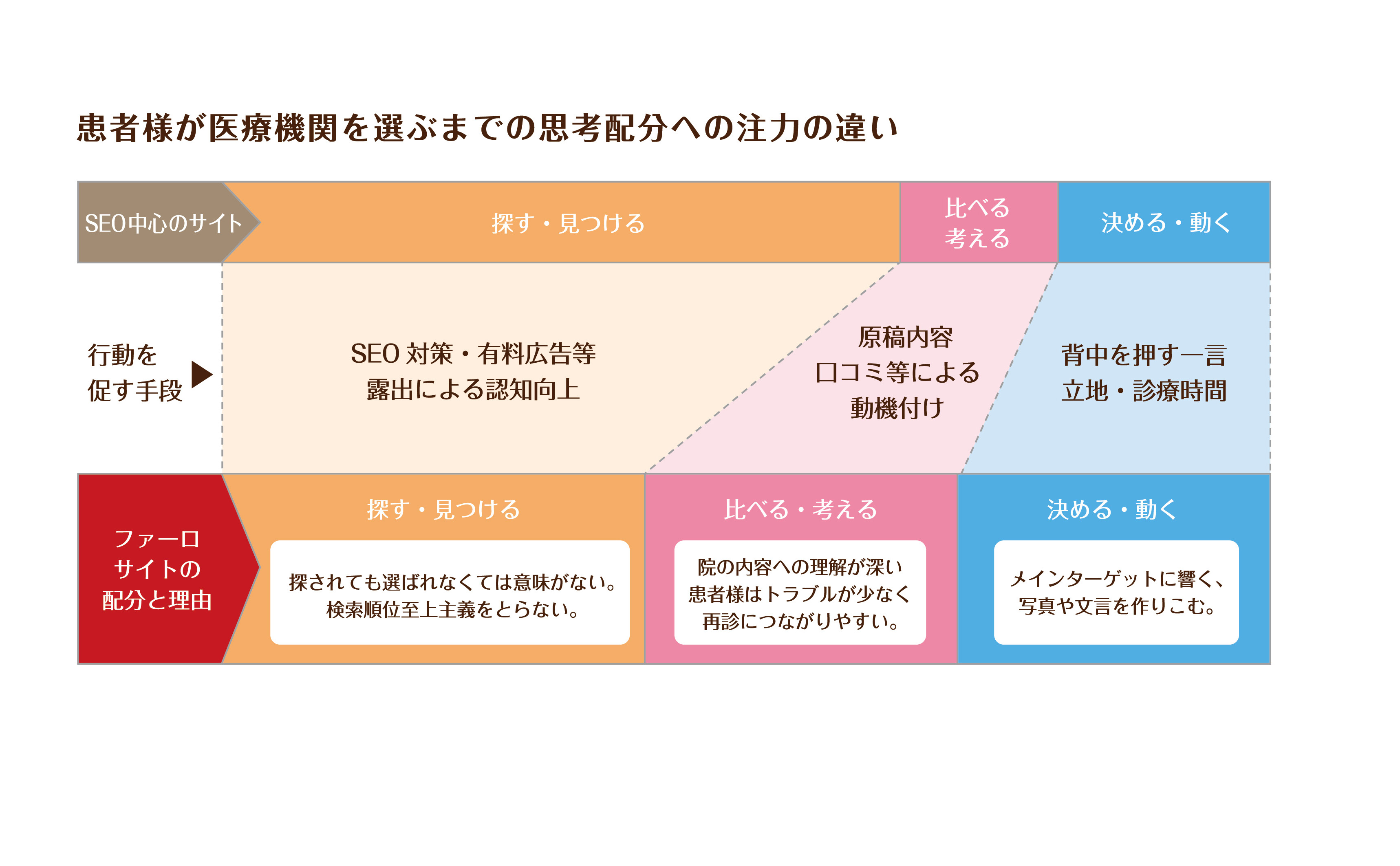 患者様が医療機関を選ぶまでの思考配分への注力の違い

SEO中心のサイト

探す・見つける

比べる
考える

決める・動く

行動を
促す手段

SEO 対策・有料広告等
露出による認知向上

原稿内容
口コミ等による
動機付け

背中を押す一言
立地・診療時間

ファーロ
サイトの
配分と理由

探す・見つける

探されても選ばれなくては意味がない。
検索順位至上主義をとらない。

比べる・考える

院の内容への理解が深い
患者様はトラブルが少なく
再診につながりやすい。

決める・動く

メインターゲットに響く、
写真や文言を作りこむ。